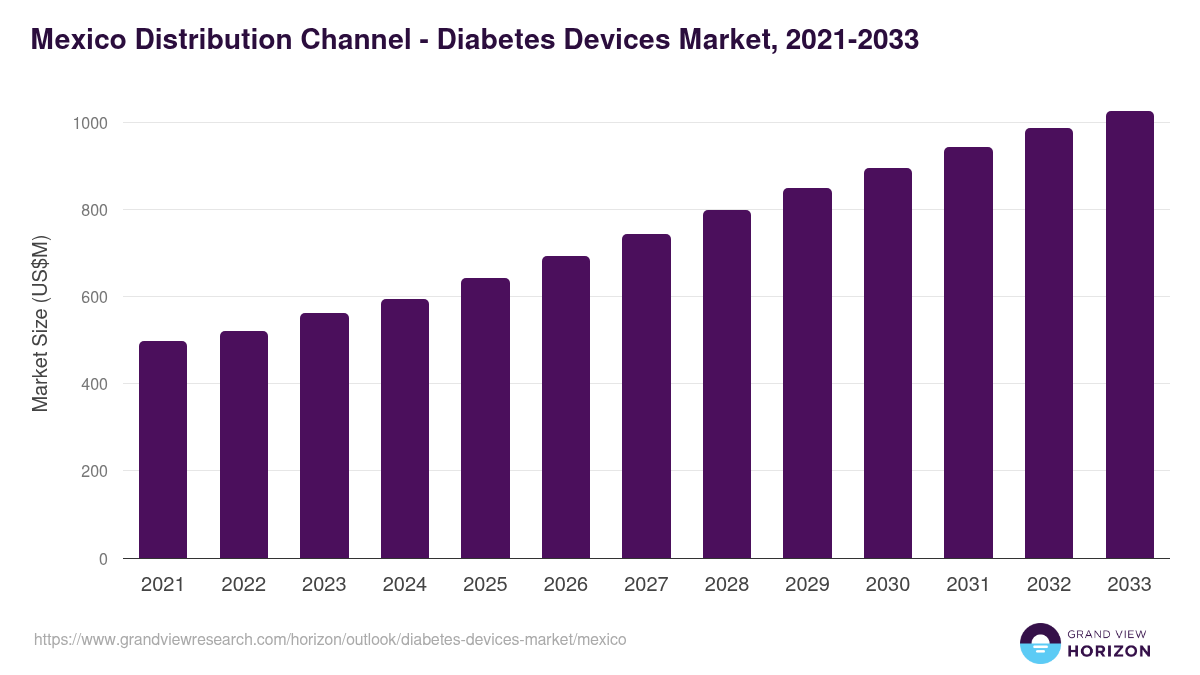 Mexico Distribution Channel - Diabetes Devices Market, 2021-2033

Market Size (US$M)

1000
800
600
400
200
0

2021 2022 2023 2024 2025 2026 2027 2028 2029 2030 2031 2032 2033

https://www.grandviewresearch.com/horizon/outlook/diabetes-devices-market/mexico

GRAND VIEW
HORIZON